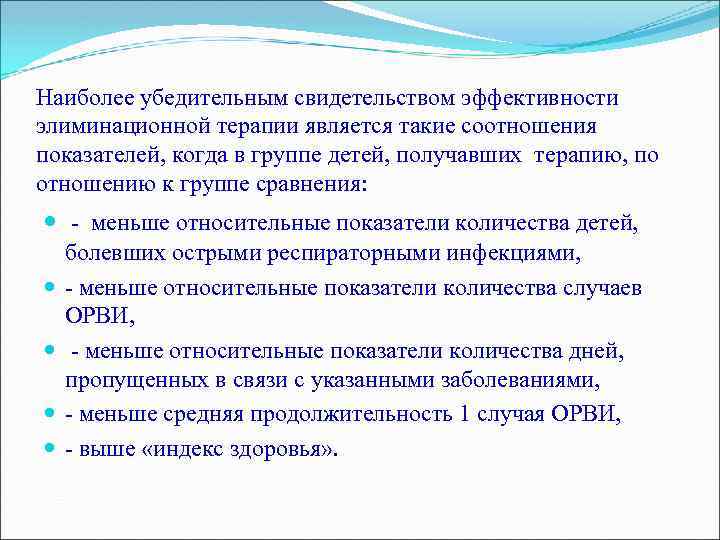 Наиболее убедительным свидетельством эффективности элиминационной терапии является такие соотношения показателей, когда в группе детей, получавших терапию, по отношению к группе сравнения:

- - меньше относительные показатели количества детей, болевших острыми респираторными инфекциями,
- - меньше относительные показатели количества случаев ОРВИ,
- - меньше относительные показатели количества дней, пропущенных в связи с указанными заболеваниями,
- - меньше средняя продолжительность 1 случая ОРВИ,
- - выше «индекс здоровья».